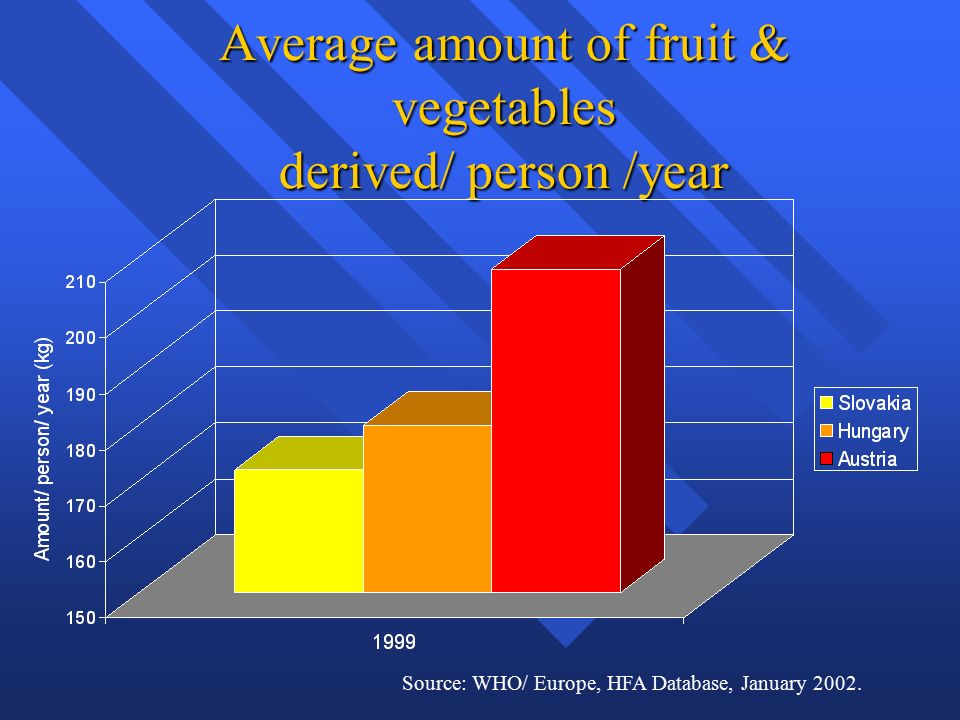 Average amount of fruit & vegetables
derived/ person /year

Amount/ person/ year (kg)

210
200
190
180
170
160
150

1999

Slovakia
Hungary
Austria

Source: WHO/ Europe, HFA Database, January 2002.